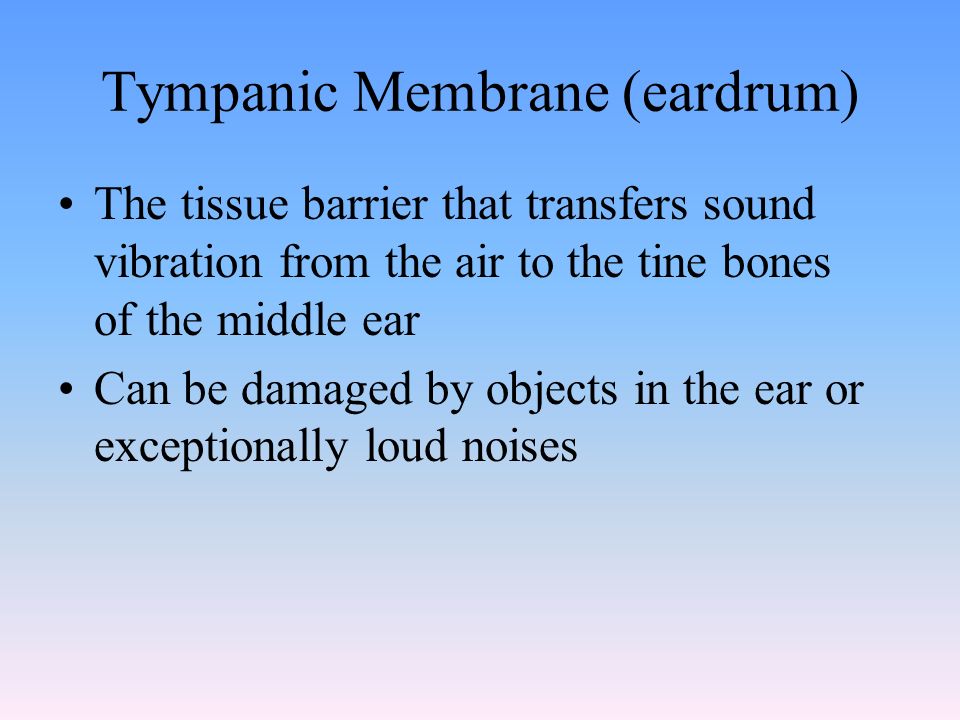 Tympanic Membrane (eardrum)

• The tissue barrier that transfers sound vibration from the air to the tine bones of the middle ear

• Can be damaged by objects in the ear or exceptionally loud noises